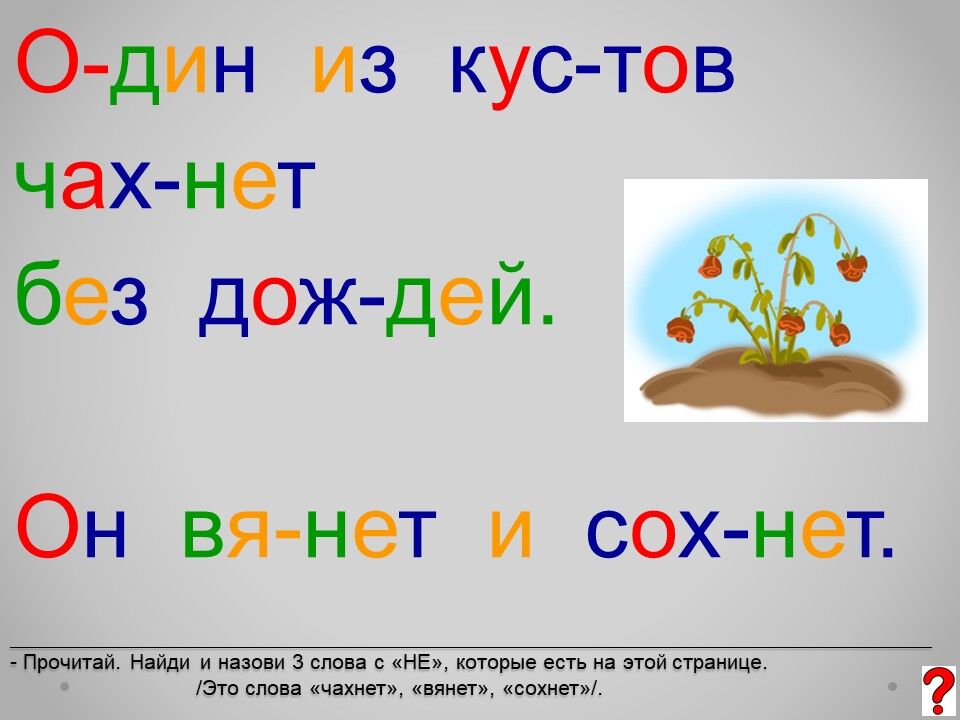 О-дин из кус-тов
чах-нет
без дож-дей.

Он вя-нет и сох-нет.

- Прочитай. Найди и назови 3 слова с «НЕ», которые есть на этой странице.
/Это слова «чахнет», «вянет», «сохнет»/.

?